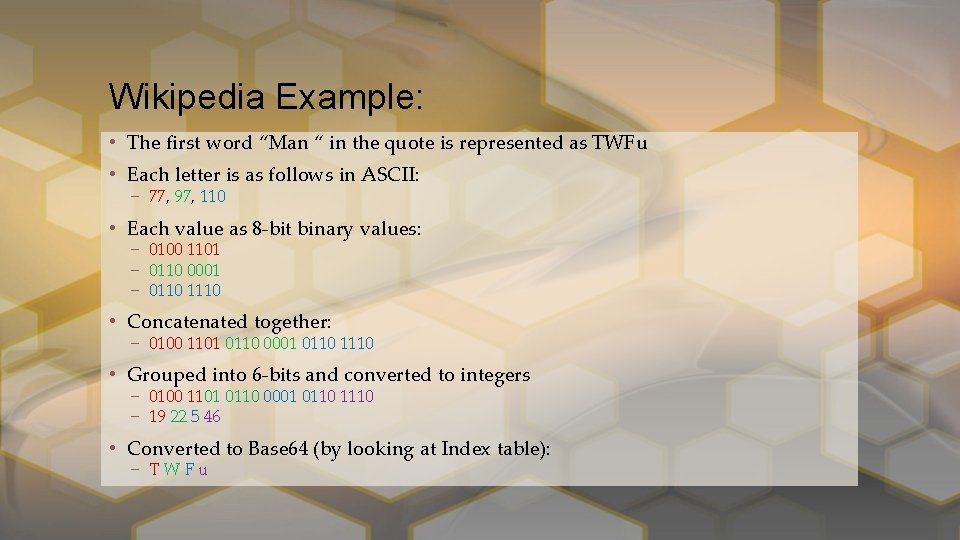 Wikipedia Example:

• The first word "Man " in the quote is represented as TWFu

• Each letter is as follows in ASCII:
- 77, 97, 110

• Each value as 8-bit binary values:
- 0100 1101
- 0110 0001
- 0110 1110

• Concatenated together:
- 0100 1101 0110 0001 0110 1110

• Grouped into 6-bits and converted to integers
- 0100 1101 0110 0001 0110 1110
- 19 22 5 46

• Converted to Base64 (by looking at Index table):
- T W F u